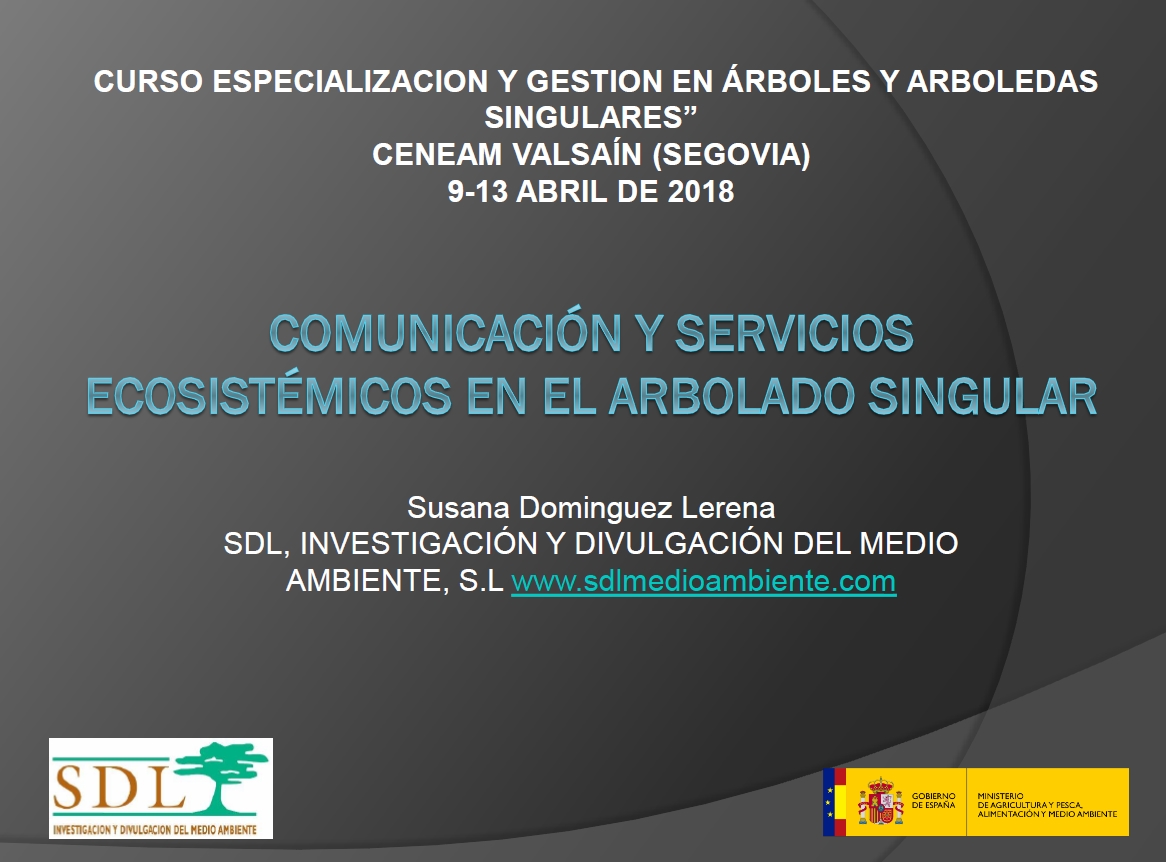 CURSO ESPECIALIZACION Y GESTION EN ÁRBOLES Y ARBOLEDAS SINGULARES”
CENEAM VALSAÍN (SEGOVIA)
9-13 ABRIL DE 2018

COMUNICACIÓN Y SERVICIOS ECOSISTÉMICOS EN EL ARBOLADO SINGULAR

Susana Dominguez Lerena
SDL, INVESTIGACIÓN Y DIVULGACIÓN DEL MEDIO AMBIENTE, S.L www.sdlmedioambiente.com

SDL
INVESTIGACION Y DIVULGACION DEL MEDIO AMBIENTE

GOBIERNO DE ESPAÑA
MINISTERIO DE AGRICULTURA Y PESCA, ALIMENTACIÓN Y MEDIO AMBIENTE